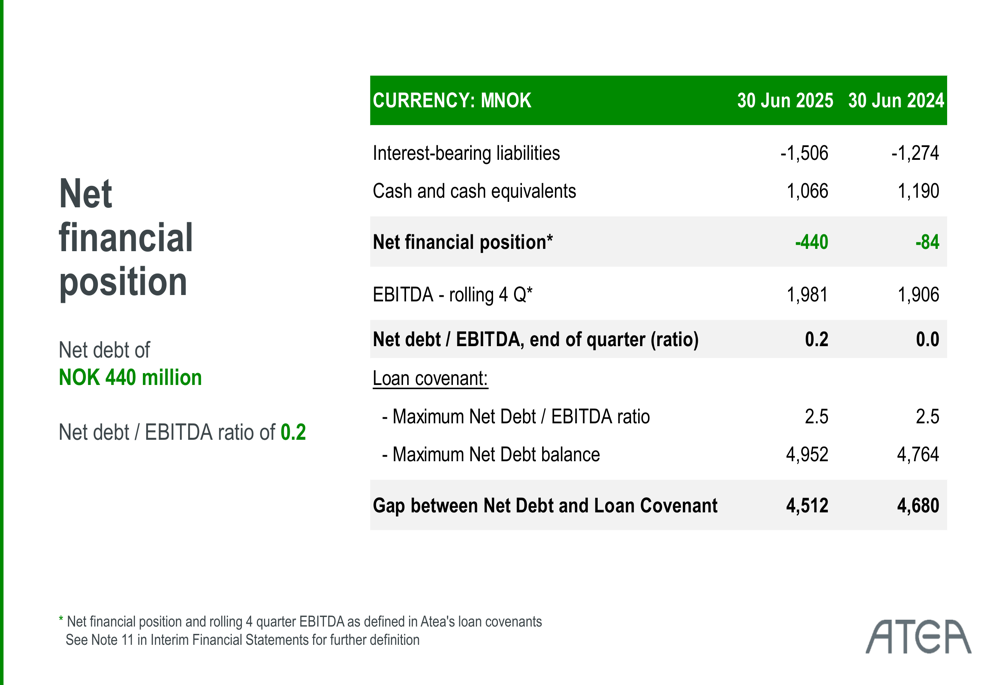 Net financial position

Net debt of
NOK 440 million

Net debt / EBITDA ratio of 0.2

| CURRENCY: MNOK | 30 Jun 2025 | 30 Jun 2024 |
|---|---|---|
| Interest-bearing liabilities | -1,506 | -1,274 |
| Cash and cash equivalents | 1,066 | 1,190 |
| Net financial position* | -440 | -84 |
| EBITDA - rolling 4 Q* | 1,981 | 1,906 |
| Net debt / EBITDA, end of quarter (ratio) | 0.2 | 0.0 |
| Loan covenant: | | |
| - Maximum Net Debt / EBITDA ratio | 2.5 | 2.5 |
| - Maximum Net Debt balance | 4,952 | 4,764 |
| Gap between Net Debt and Loan Covenant | 4,512 | 4,680 |

* Net financial position and rolling 4 quarter EBITDA as defined in Atea's loan covenants
See Note 11 in Interim Financial Statements for further definition

ATEA